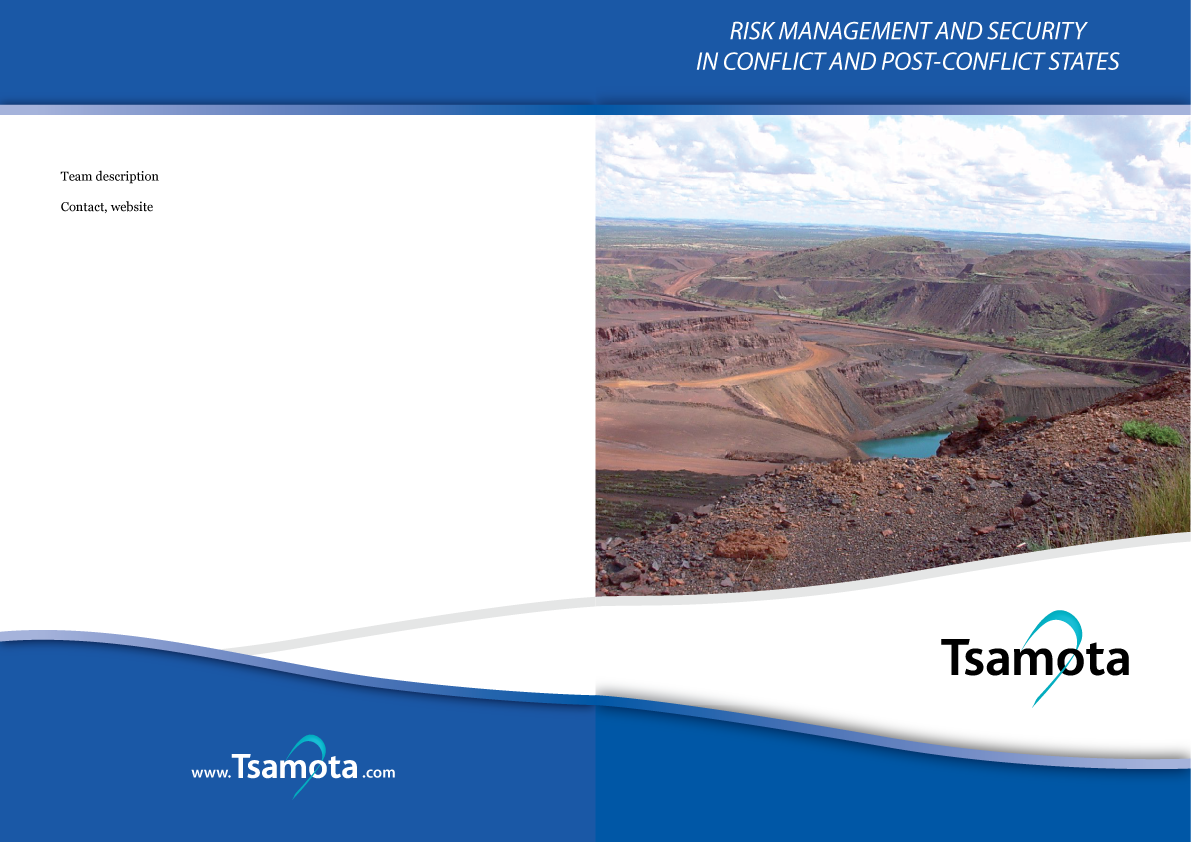 RISK MANAGEMENT AND SECURITY
IN CONFLICT AND POST-CONFLICT STATES

Team description

Contact, website

Tsamota

www.Tsamota.com